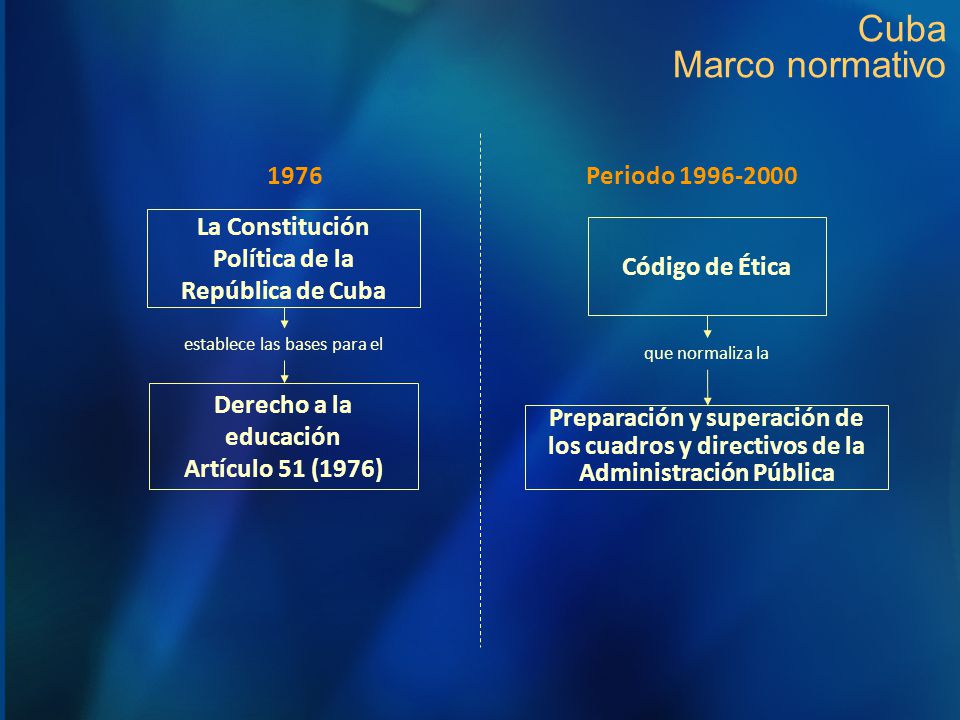 Cuba
Marco normativo

1976

La Constitución Política de la República de Cuba

establece las bases para el

Derecho a la educación
Artículo 51 (1976)

Periodo 1996-2000

Código de Ética

que normaliza la

Preparación y superación de los cuadros y directivos de la Administración Pública